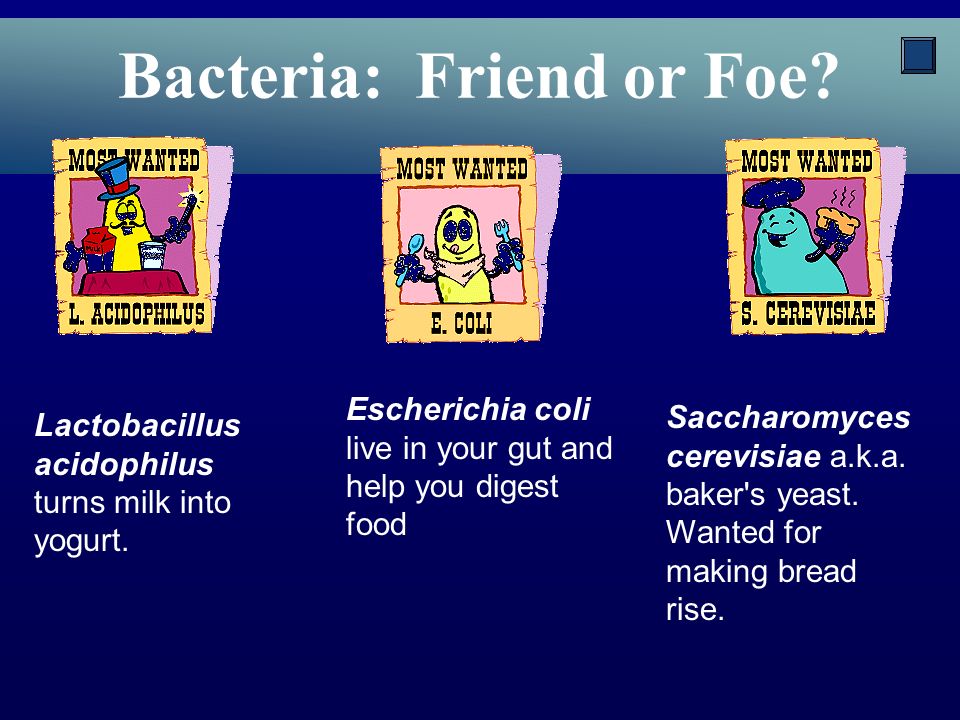 Bacteria: Friend or Foe?

MOST WANTED

L. ACIDOPHILUS

MOST WANTED

E. COLI

MOST WANTED

S. CEREVISIAE

Lactobacillus acidophilus turns milk into yogurt.

Escherichia coli live in your gut and help you digest food

Saccharomyces cerevisiae a.k.a. baker's yeast. Wanted for making bread rise.